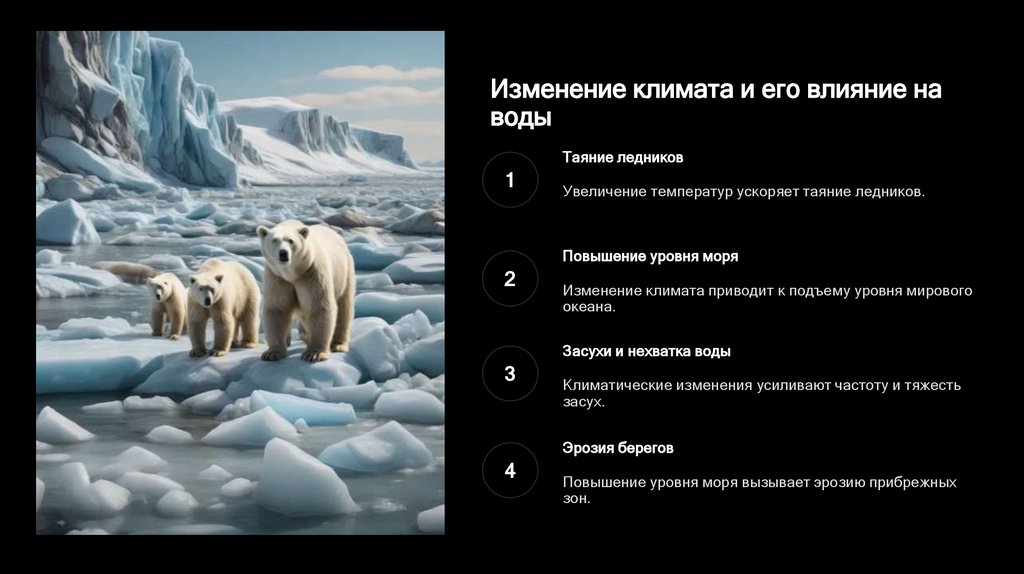 Изменение климата и его влияние на воды

1

Таяние ледников

Увеличение температур ускоряет таяние ледников.

2

Повышение уровня моря

Изменение климата приводит к подъему уровня мирового океана.

3

Засухи и нехватка воды

Климатические изменения усиливают частоту и тяжесть засух.

4

Эрозия берегов

Повышение уровня моря вызывает эрозию прибрежных зон.